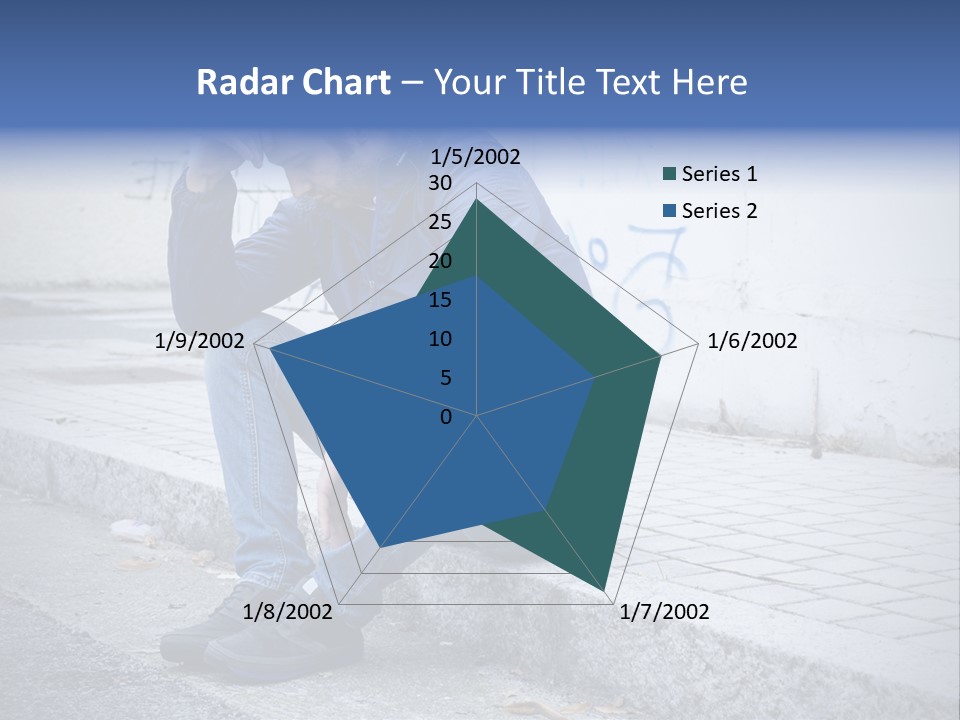 Radar Chart – Your Title Text Here

1/5/2002
30
25
20
15
10
5
0
1/6/2002
1/7/2002
1/8/2002
1/9/2002

Series 1
Series 2